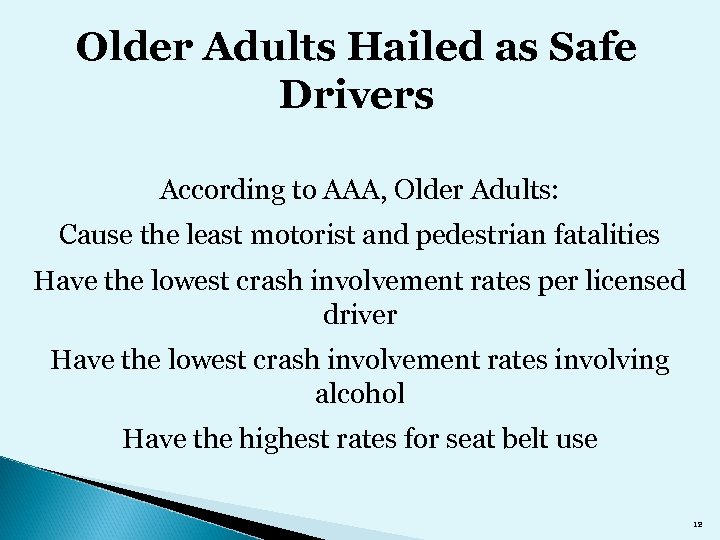 Older Adults Hailed as Safe Drivers

According to AAA, Older Adults:

Cause the least motorist and pedestrian fatalities

Have the lowest crash involvement rates per licensed driver

Have the lowest crash involvement rates involving alcohol

Have the highest rates for seat belt use

12